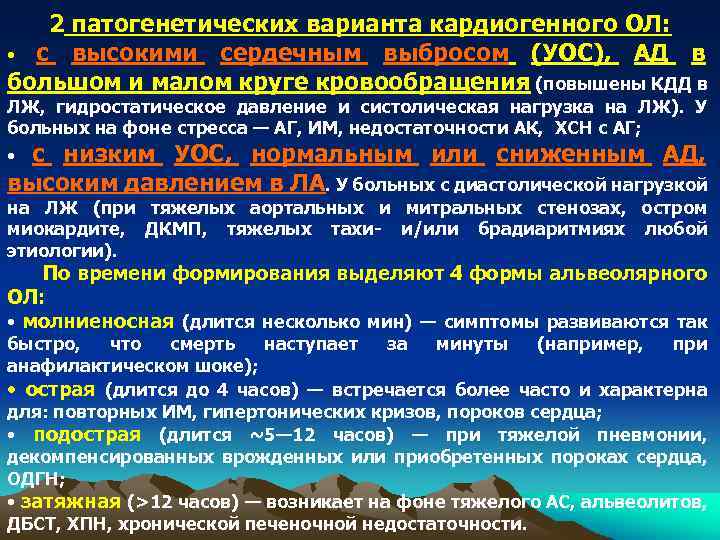 2 патогенетических варианта кардиогенного ОЛ:

• с высокими сердечным выбросом (УОС), АД в большом и малом круге кровообращения (повышены КДД в ЛЖ, гидростатическое давление и систолическая нагрузка на ЛЖ). У больных на фоне стресса — АГ, ИМ, недостаточности АК, ХСН с АГ;

• с низким УОС, нормальным или сниженным АД, высоким давлением в ЛА. У больных с диастолической нагрузкой на ЛЖ (при тяжелых аортальных и митральных стенозах, остром миокардите, ДКМП, тяжелых тахи- и/или брадиаритмиях любой этиологии).

По времени формирования выделяют 4 формы альвеолярного ОЛ:

• молниеносная (длится несколько мин) — симптомы развиваются так быстро, что смерть наступает за минуты (например, при анафилактическом шоке);

• острая (длится до 4 часов) — встречается более часто и характерна для: повторных ИМ, гипертонических кризов, пороков сердца;

• подострая (длится ~5—12 часов) — при тяжелой пневмонии, декомпенсированных врожденных или приобретенных пороках сердца, ОДГН;

• затяжная (>12 часов) — возникает на фоне тяжелого АС, альвеолитов, ДБСТ, ХПН, хронической печеночной недостаточности.